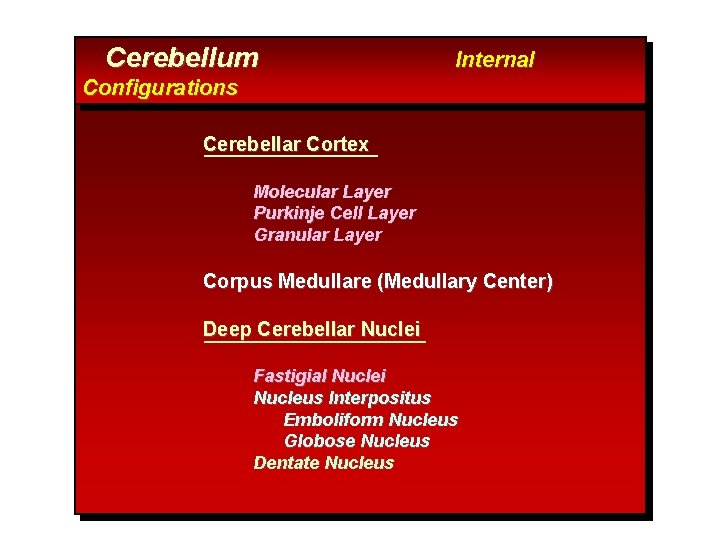 Cerebellum Internal Configurations

Cerebellar Cortex

Molecular Layer
Purkinje Cell Layer
Granular Layer

Corpus Medullare (Medullary Center)

Deep Cerebellar Nuclei

Fastigial Nuclei
Nucleus Interpositus
Emboliform Nucleus
Globose Nucleus
Dentate Nucleus